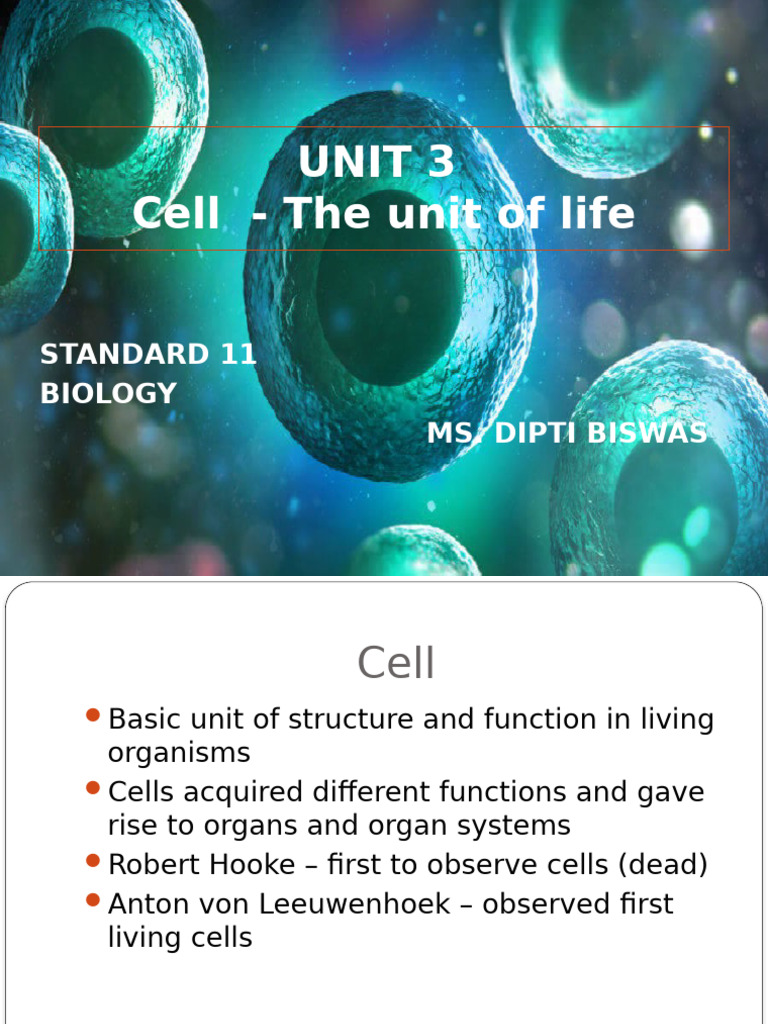 UNIT 3
Cell - The unit of life

STANDARD 11
BIOLOGY

MS. DIPTI BISWAS

Cell

- Basic unit of structure and function in living organisms
- Cells acquired different functions and gave rise to organs and organ systems
- Robert Hooke – first to observe cells (dead)
- Anton von Leeuwenhoek – observed first living cells